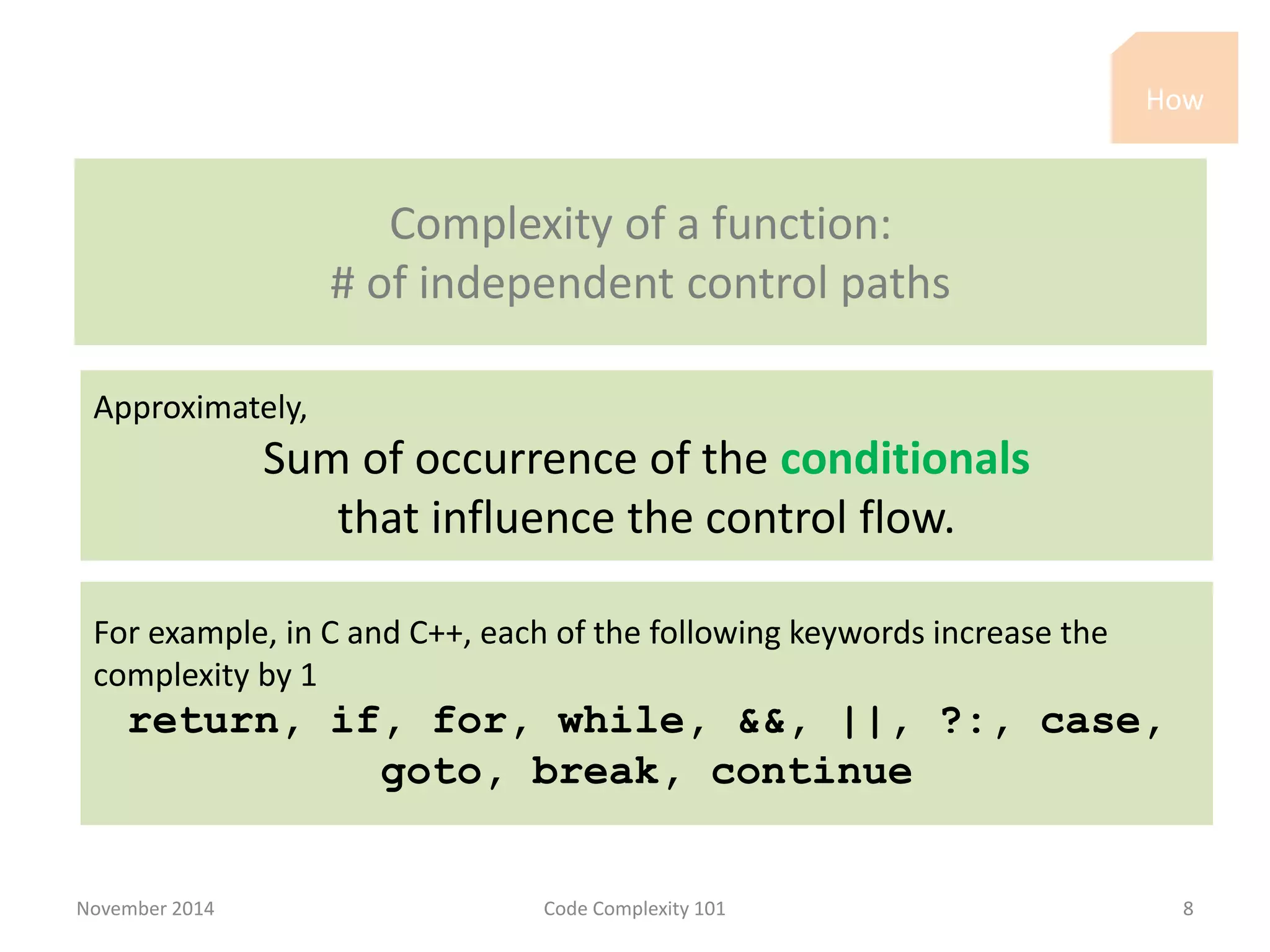 How

Complexity of a function:
# of independent control paths

Approximately,

Sum of occurrence of the conditionals that influence the control flow.

For example, in C and C++, each of the following keywords increase the complexity by 1

return, if, for, while, &&, ||, ?:, case, goto, break, continue

November 2014

Code Complexity 101

8